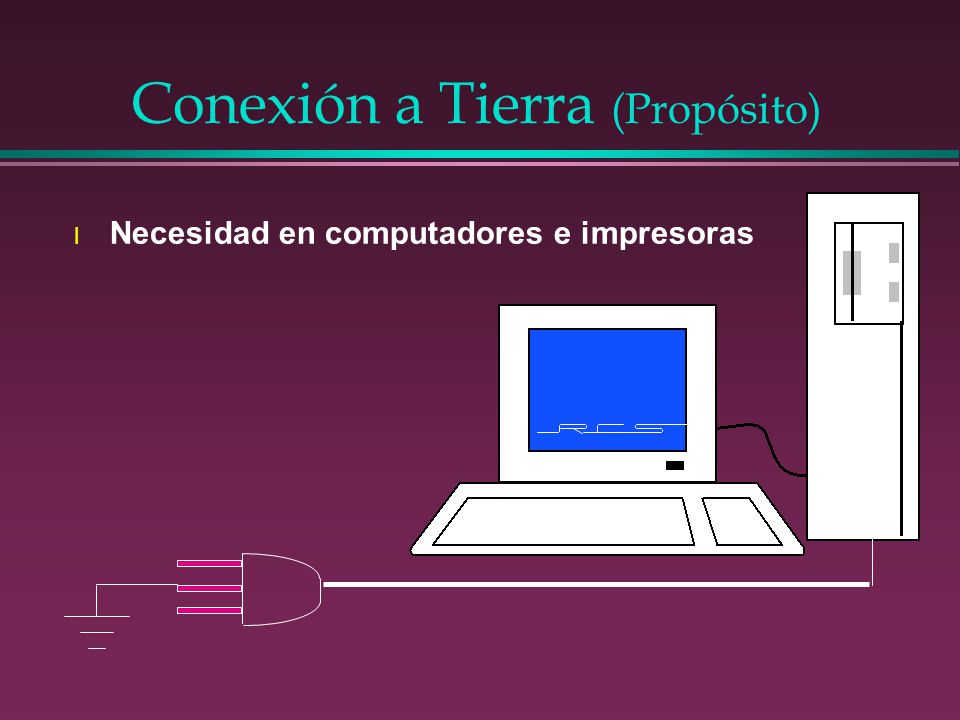 Conexión a Tierra (Propósito)

l Necesidad en computadores e impresoras

RCS